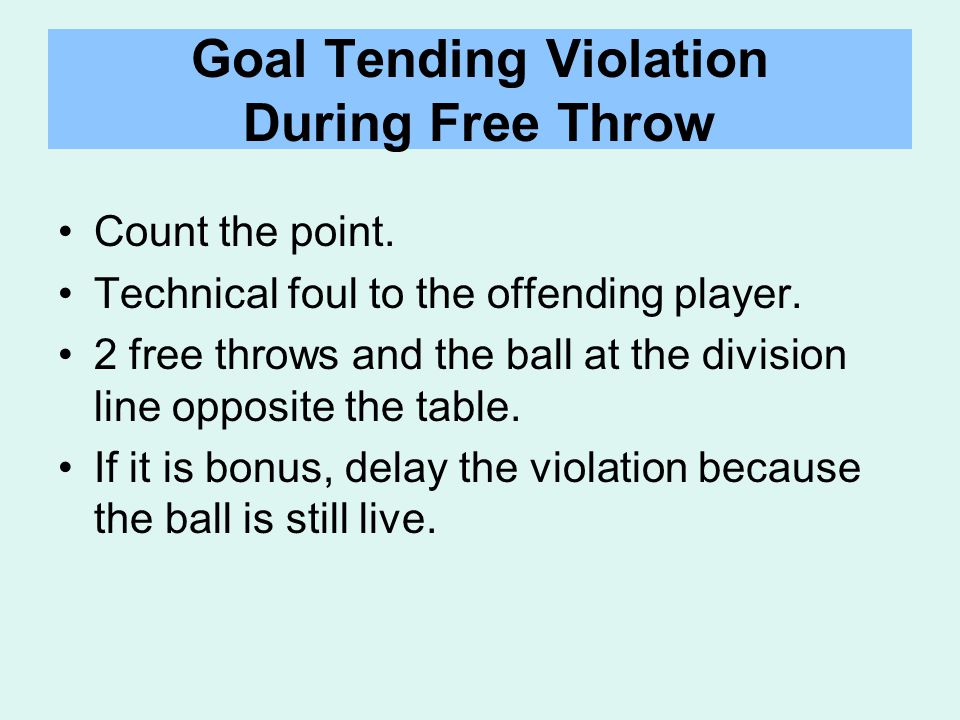 Goal Tending Violation
During Free Throw

• Count the point.
• Technical foul to the offending player.
• 2 free throws and the ball at the division line opposite the table.
• If it is bonus, delay the violation because the ball is still live.